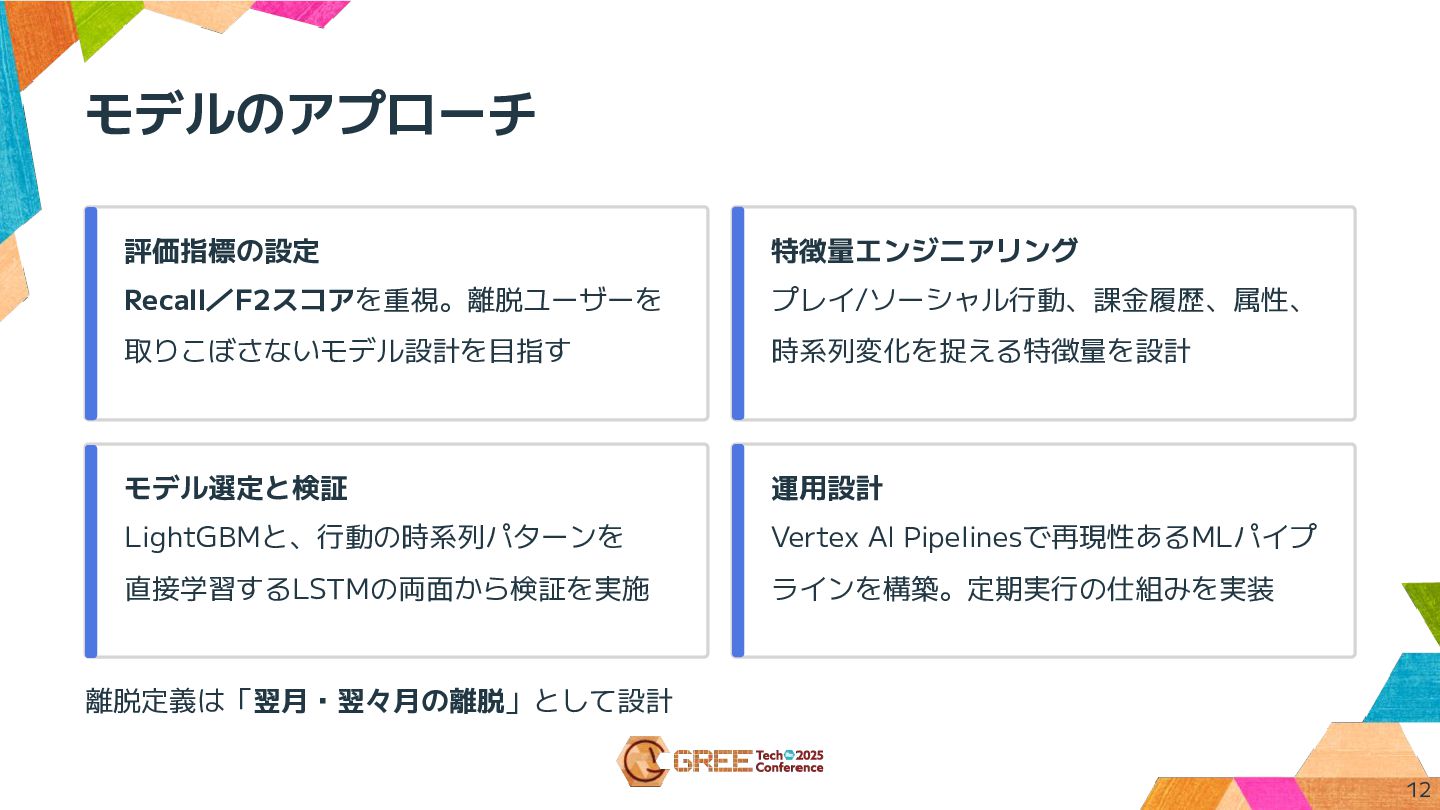 モデルのアプローチ

評価指標の設定
Recall／F2スコアを重視。離脱ユーザーを取りこぼさないモデル設計を目指す

特徴量エンジニアリング
プレイ/ソーシャル行動、課金履歴、属性、時系列変化を捉える特徴量を設計

モデル選定と検証
LightGBMと、行動の時系列パターンを直接学習するLSTMの両面から検証を実施

運用設計
Vertex AI Pipelinesで再現性あるMLパイプラインを構築。定期実行の仕組みを実装

離脱定義は「翌月・翌々月の離脱」として設計

GREE Tech 2025 Conference

12